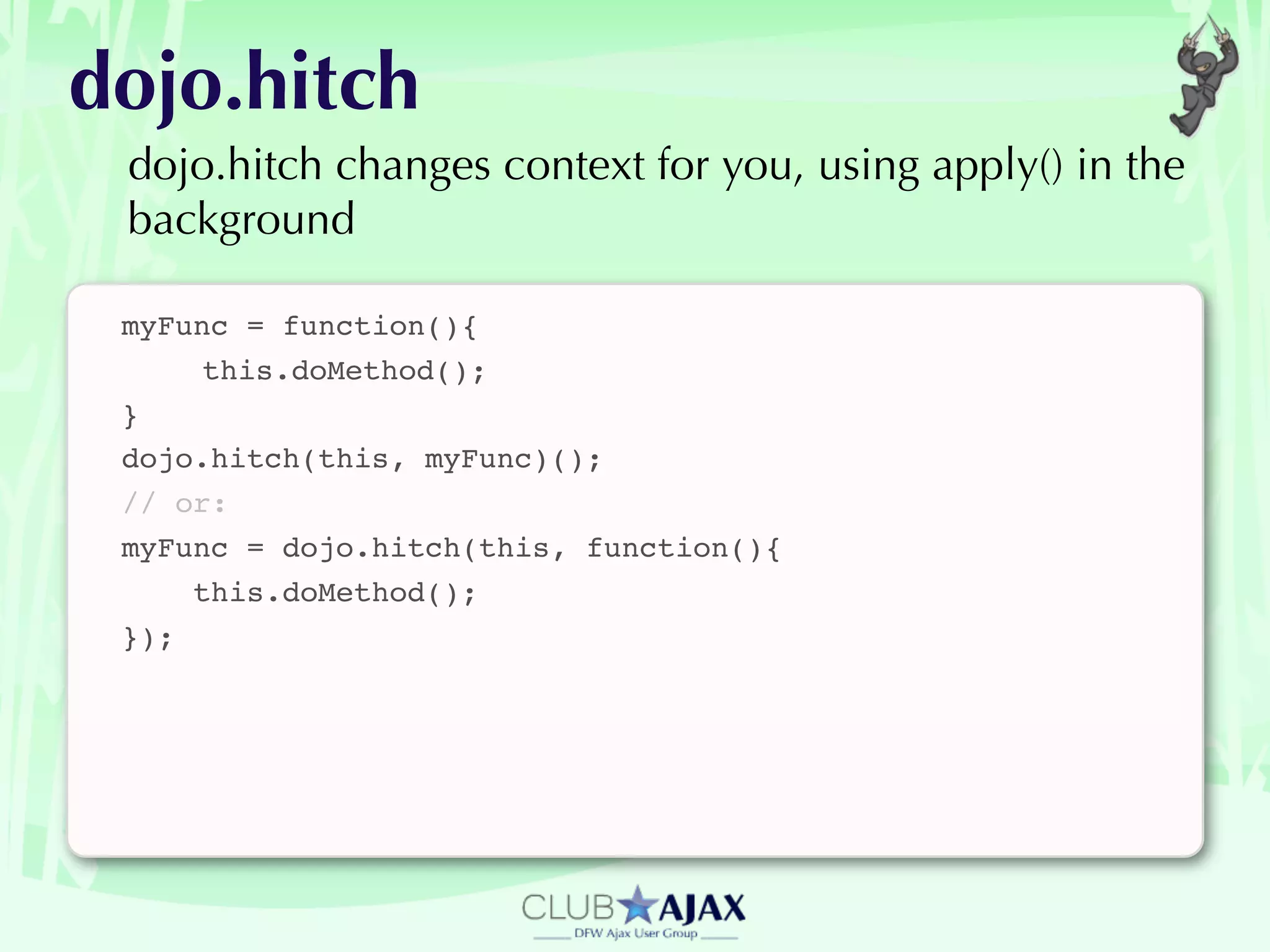 dojo.hitch

dojo.hitch changes context for you, using apply() in the background

myFunc = function(){
    this.doMethod();
}
dojo.hitch(this, myFunc)();
// or:
myFunc = dojo.hitch(this, function(){
    this.doMethod();
});

CLUB AJAX
DFW Ajax User Group